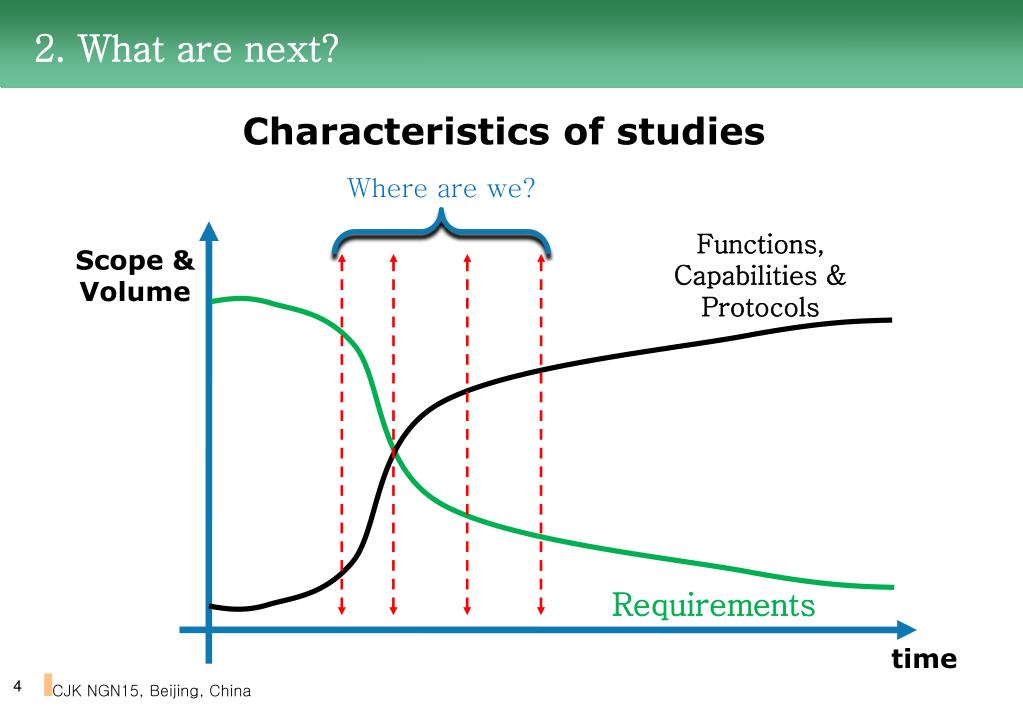 2. What are next?

Characteristics of studies

Where are we?

Scope & Volume

Functions, Capabilities & Protocols

Requirements

time

4

CJK NGN15, Beijing, China